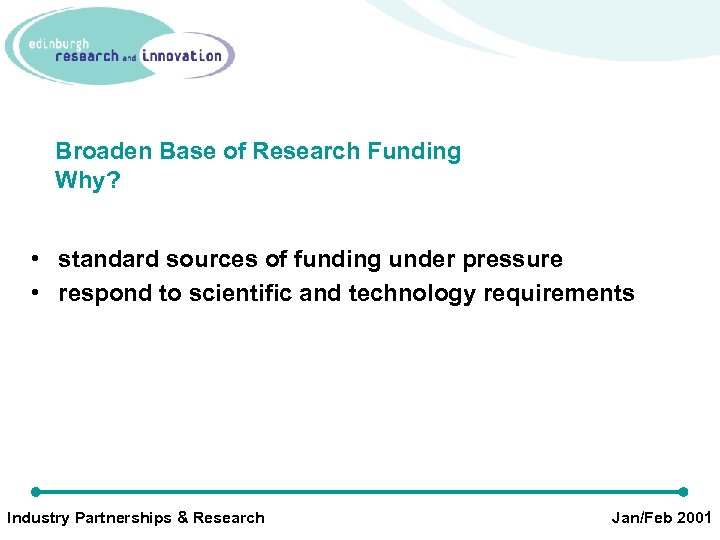 edinburgh
research and innovation

Broaden Base of Research Funding
Why?

• standard sources of funding under pressure
• respond to scientific and technology requirements

Industry Partnerships & Research

Jan/Feb 2001